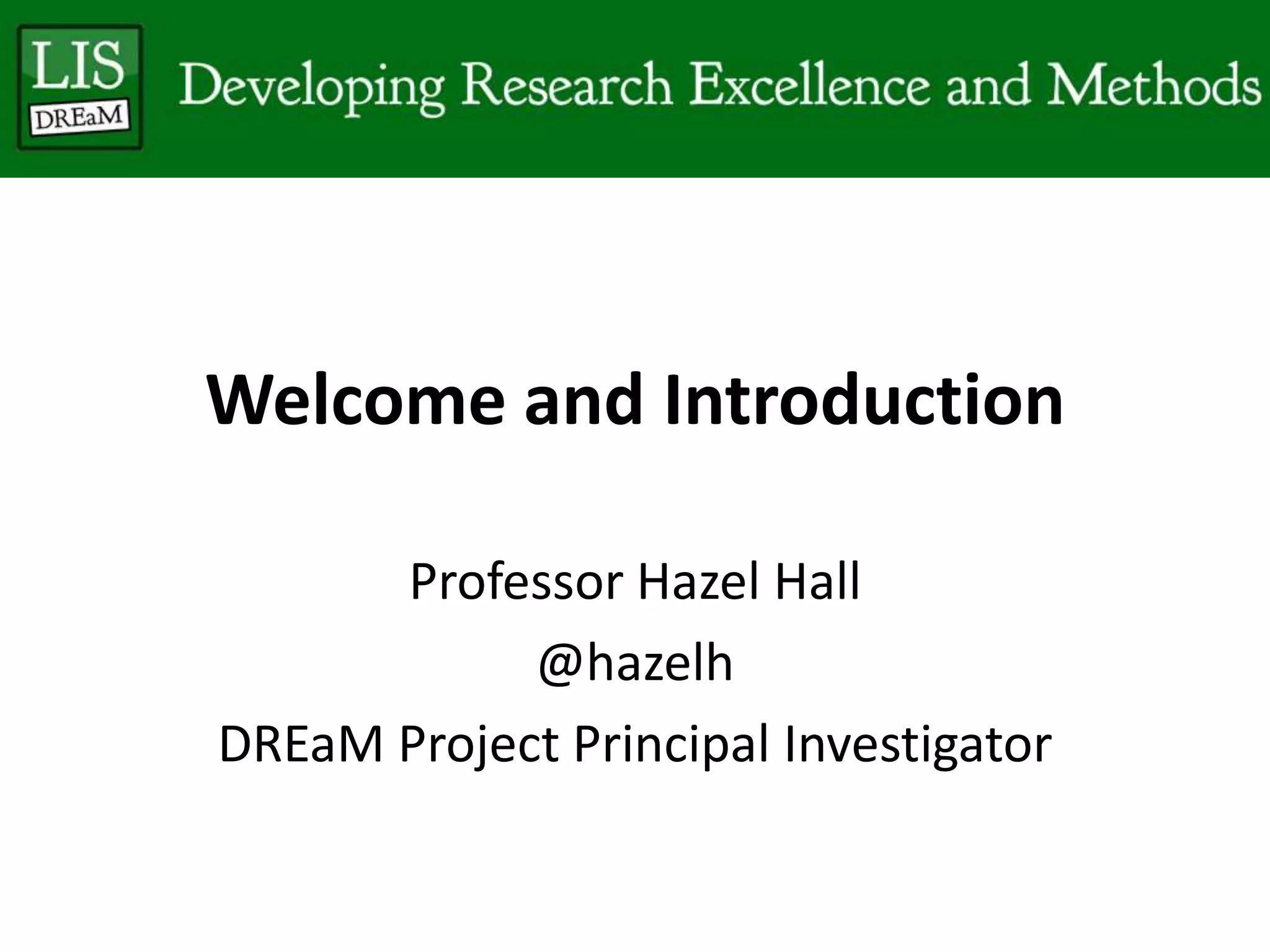 LIS
DREaM

Developing Research Excellence and Methods

Welcome and Introduction

Professor Hazel Hall

@hazelh

DREaM Project Principal Investigator